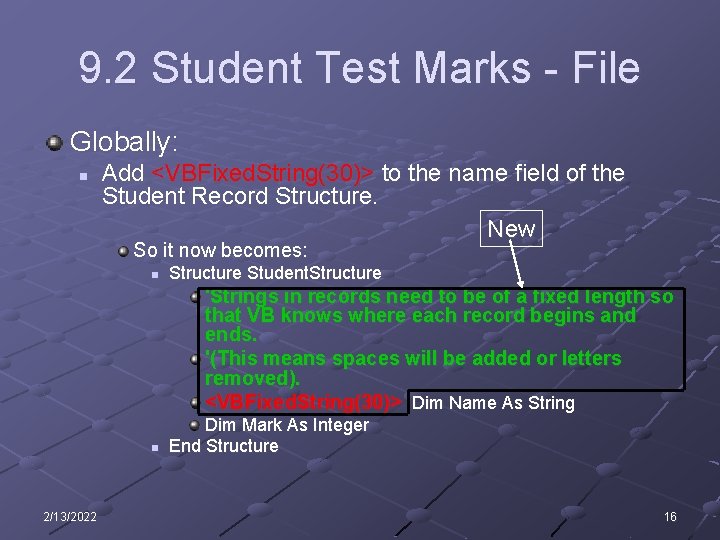 9.2 Student Test Marks - File

Globally:

Add <VBFixedString(30)> to the name field of the Student Record Structure.

New

So it now becomes:

Structure StudentStructure

'Strings in records need to be of a fixed length so that VB knows where each record begins and ends.

'(This means spaces will be added or letters removed).

<VBFixedString(30)> Dim Name As String

Dim Mark As Integer

End Structure

2/13/2022

16